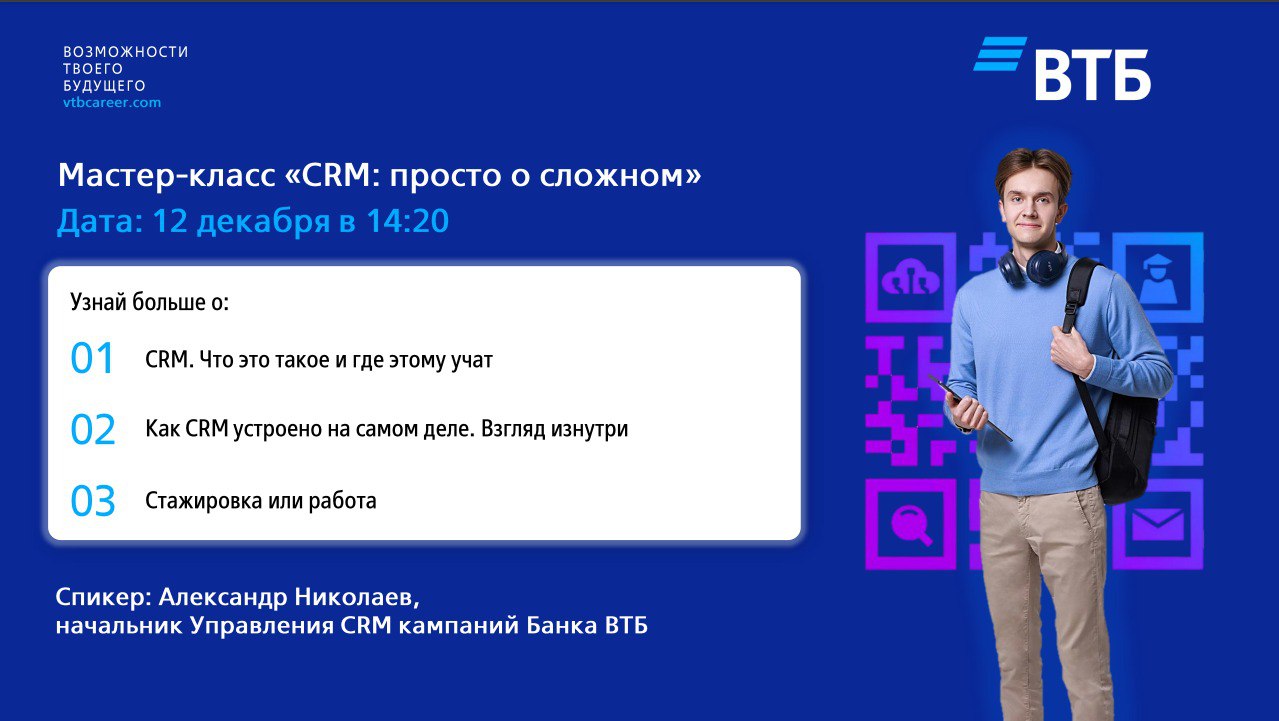 ВОЗМОЖНОСТИ
ТВОЕГО
БУДУЩЕГО
vtbcareer.com

ВТБ

Мастер-класс «CRM: просто о сложном»
Дата: 12 декабря в 14:20

Узнай больше о:

01 CRM. Что это такое и где этому учат

02 Как CRM устроено на самом деле. Взгляд изнутри

03 Стажировка или работа

Спикер: Александр Николаев,
начальник Управления CRM кампаний Банка ВТБ